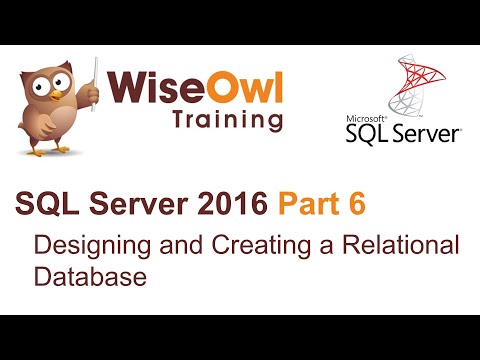 WiseOwl Training

Microsoft® SQL Server®

SQL Server 2016 Part 6

Designing and Creating a Relational Database